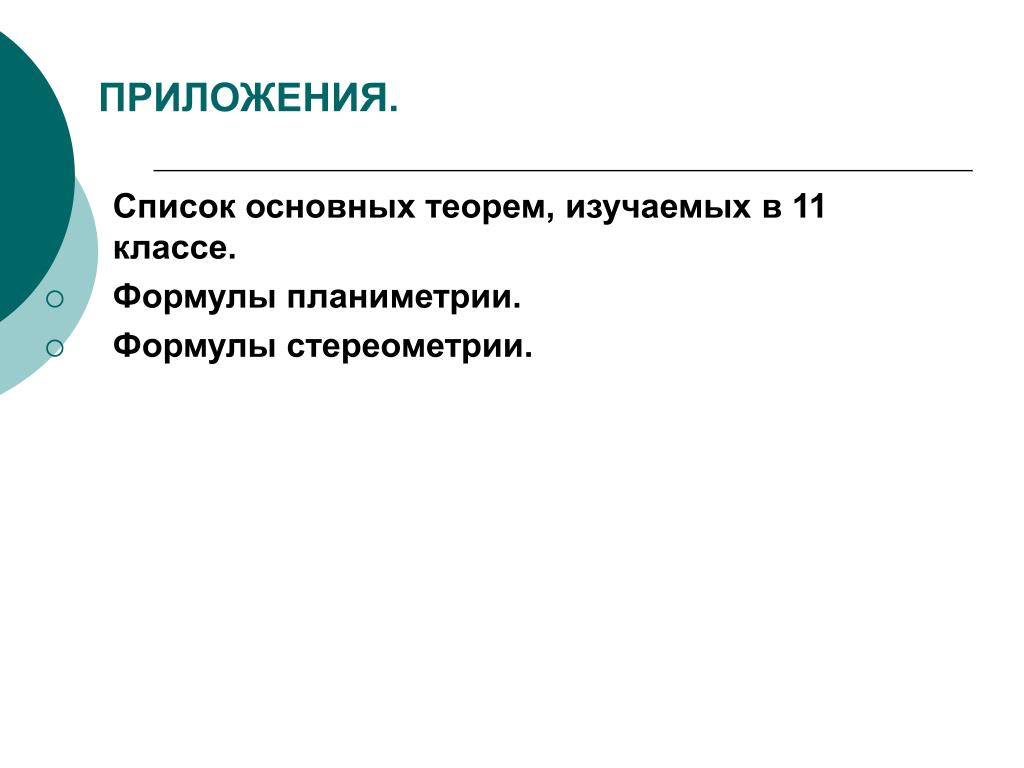 ПРИЛОЖЕНИЯ.

Список основных теорем, изучаемых в 11 классе.

Формулы планиметрии.

Формулы стереометрии.